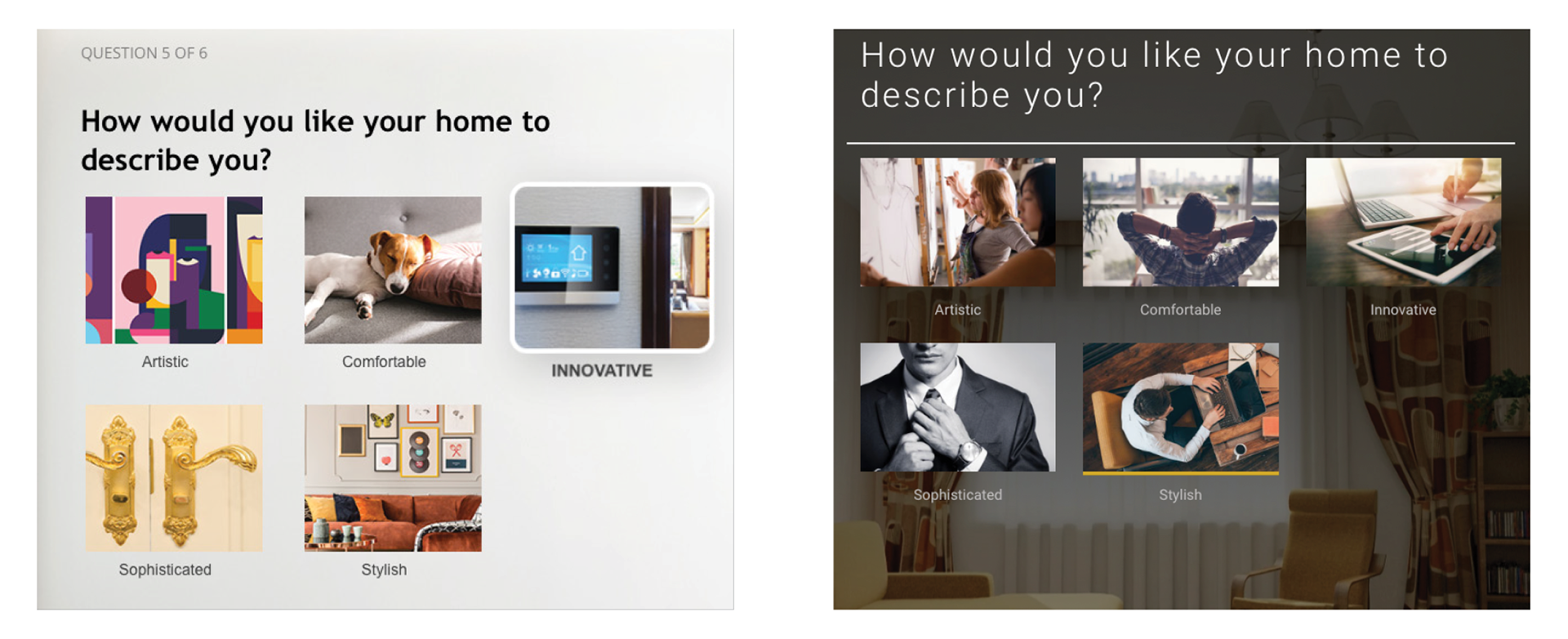 QUESTION 5 OF 6

How would you like your home to describe you?

Artistic

Comfortable

INNOVATIVE

Sophisticated

Stylish

How would you like your home to describe you?

Artistic

Comfortable

Innovative

Sophisticated

Stylish